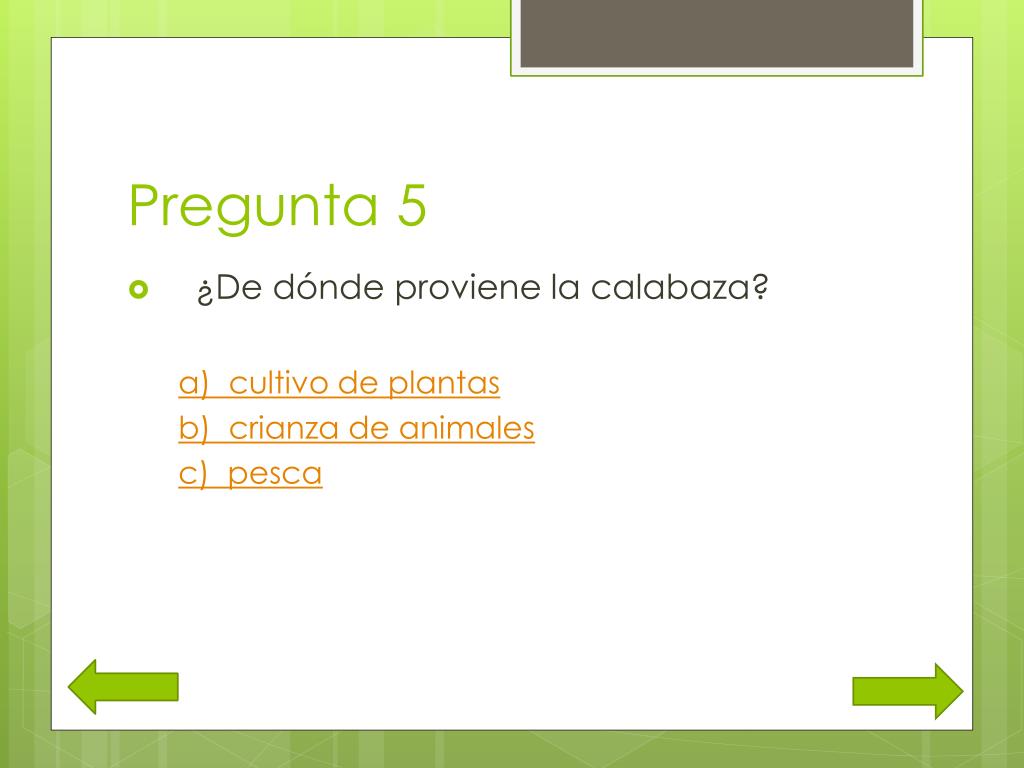 Pregunta 5

¿De dónde proviene la calabaza?

a) cultivo de plantas
b) crianza de animales
c) pesca